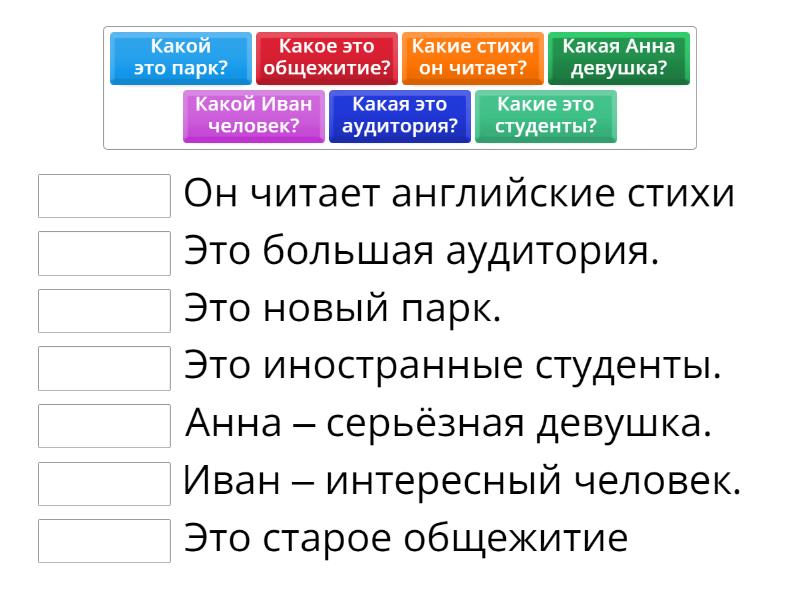 Какой это парк?

Какое это общежитие?

Какие стихи он читает?

Какая Анна девушка?

Какой Иван человек?

Какая это аудитория?

Какие это студенты?

Он читает английские стихи

Это большая аудитория.

Это новый парк.

Это иностранные студенты.

Анна – серьёзная девушка.

Иван – интересный человек.

Это старое общежитие